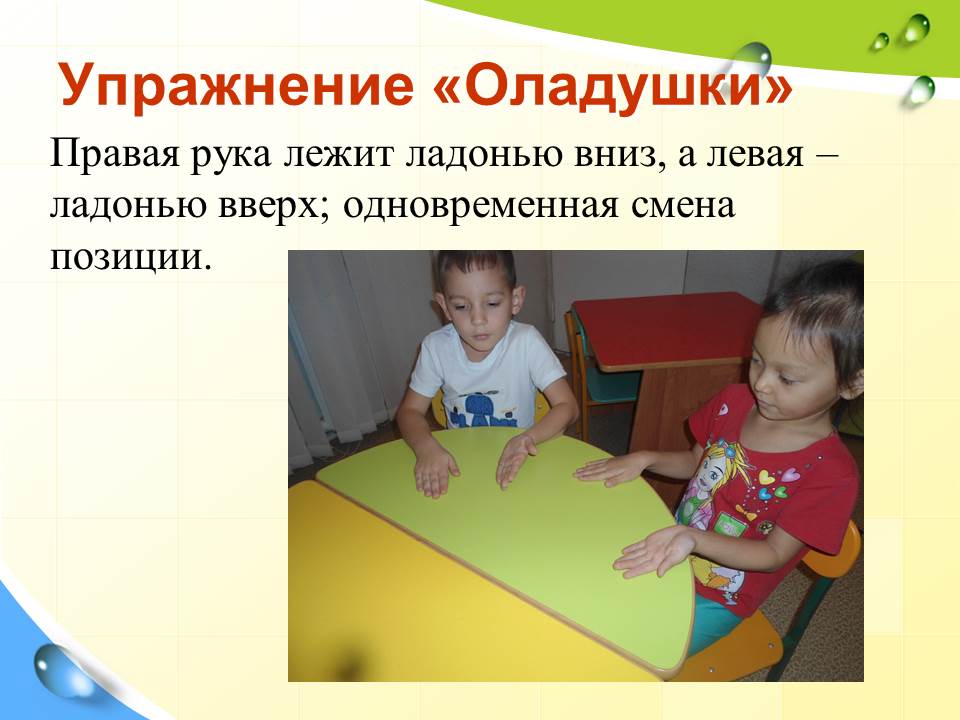 Упражнение «Оладушки»

Правая рука лежит ладонью вниз, а левая – ладонью вверх; одновременная смена позиции.